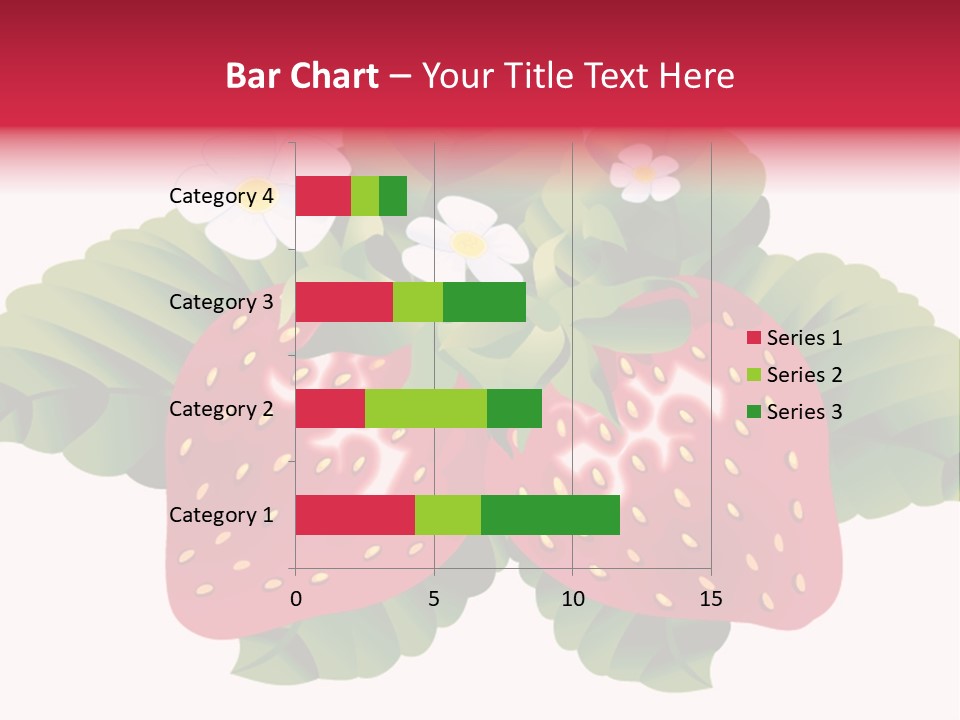 Bar Chart – Your Title Text Here

Category 4
Category 3
Category 2
Category 1

0
5
10
15

Series 1
Series 2
Series 3